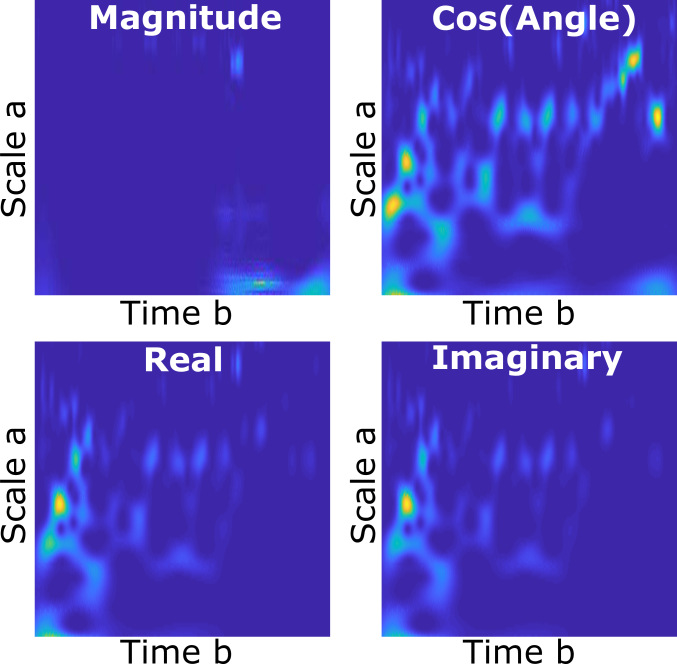 Magnitude

Scale a

Time b

Cos(Angle)

Scale a

Time b

Real

Scale a

Time b

Imaginary

Scale a

Time b